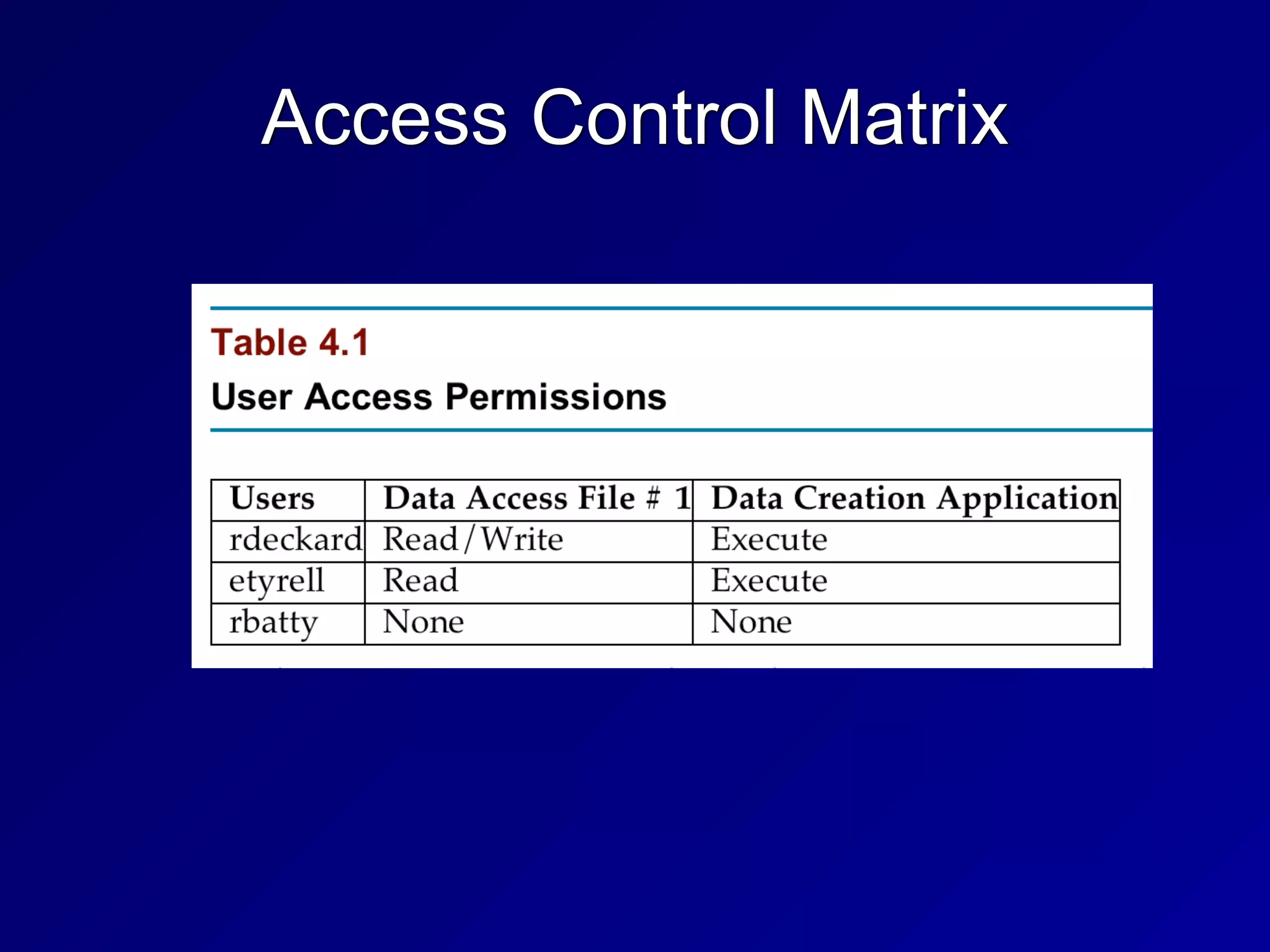 Access Control Matrix

Table 4.1

User Access Permissions

| Users | Data Access File # 1 | Data Creation Application |
|---|---|---|
| rdeckard | Read/Write | Execute |
| etyrell | Read | Execute |
| rbatty | None | None |